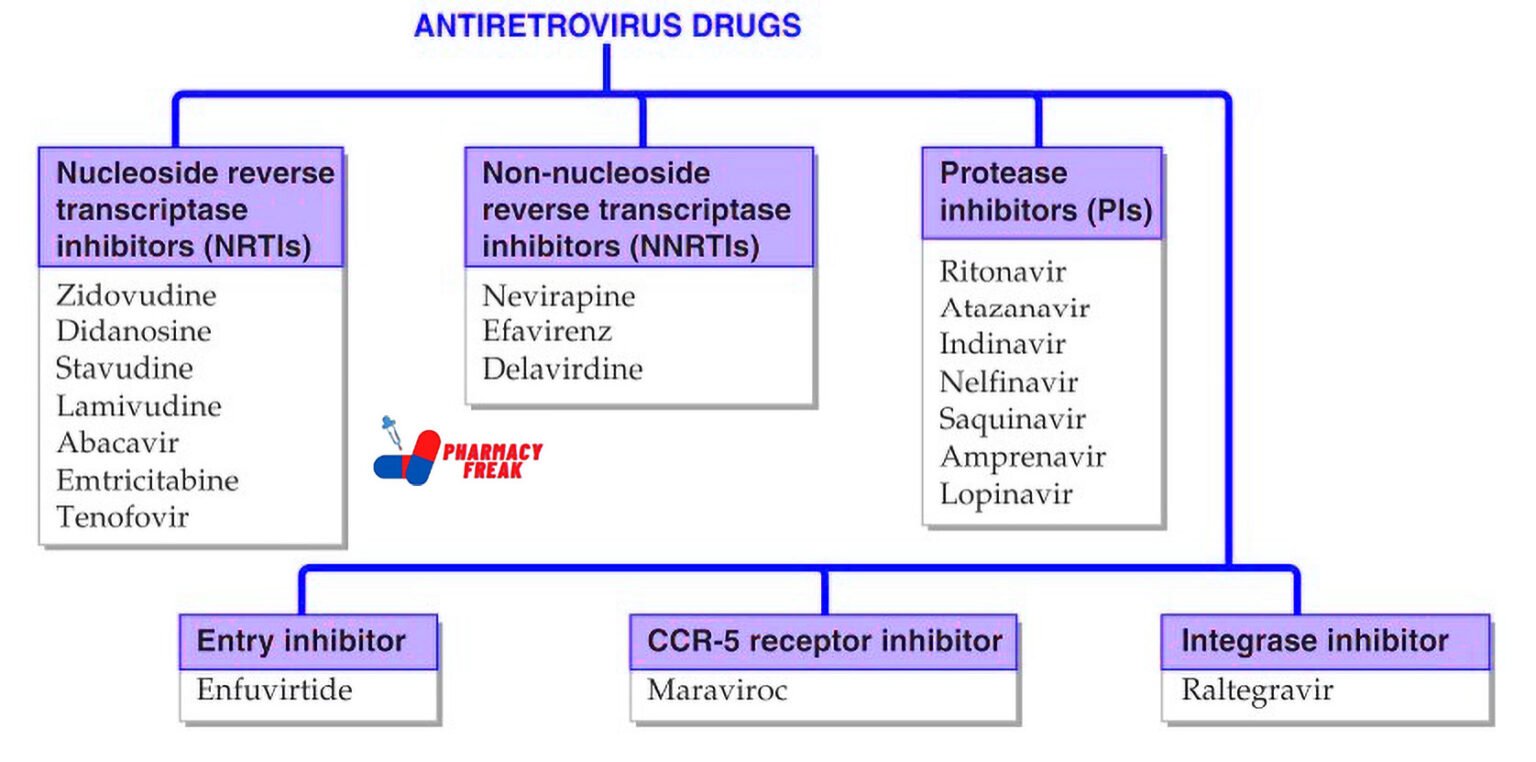 ANTIRETROVIRUS DRUGS

Nucleoside reverse transcriptase inhibitors (NRTIs)
Zidovudine
Didanosine
Stavudine
Lamivudine
Abacavir
Emtricitabine
Tenofovir

Non-nucleoside reverse transcriptase inhibitors (NNRTIs)
Nevirapine
Efavirenz
Delavirdine

Protease inhibitors (PIs)
Ritonavir
Atazanavir
Indinavir
Nelfinavir
Saquinavir
Amprenavir
Lopinavir

PHARMACY FREAK

Entry inhibitor
Enfuvirtide

CCR-5 receptor inhibitor
Maraviroc

Integrase inhibitor
Raltegravir